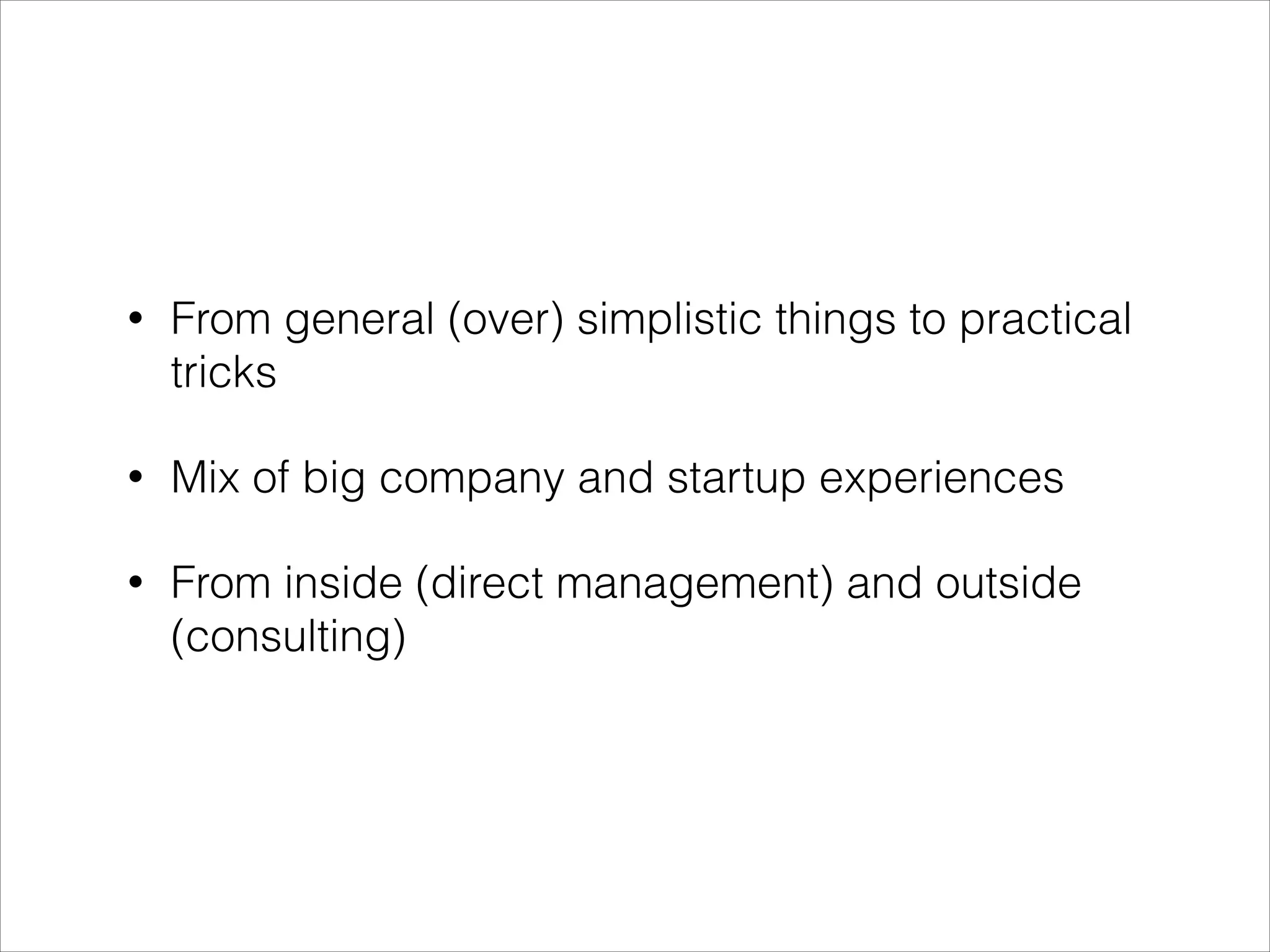 • From general (over) simplistic things to practical tricks

• Mix of big company and startup experiences

• From inside (direct management) and outside (consulting)